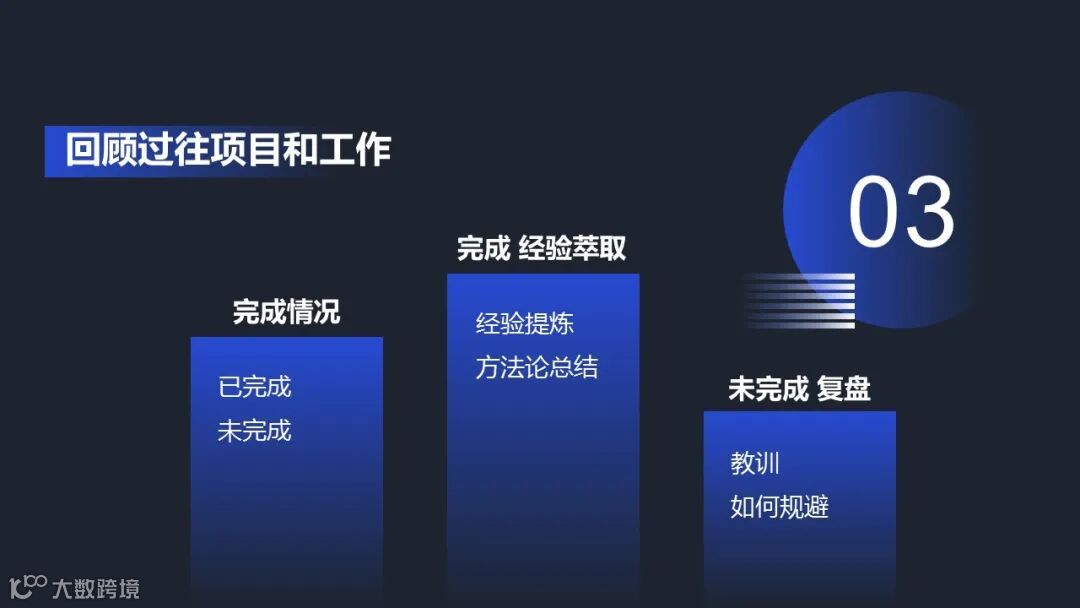 回顾过往项目和工作

03

完成情况

已完成
未完成

完成 经验萃取

经验提炼
方法论总结

未完成 复盘

教训
如何规避

大数跨境